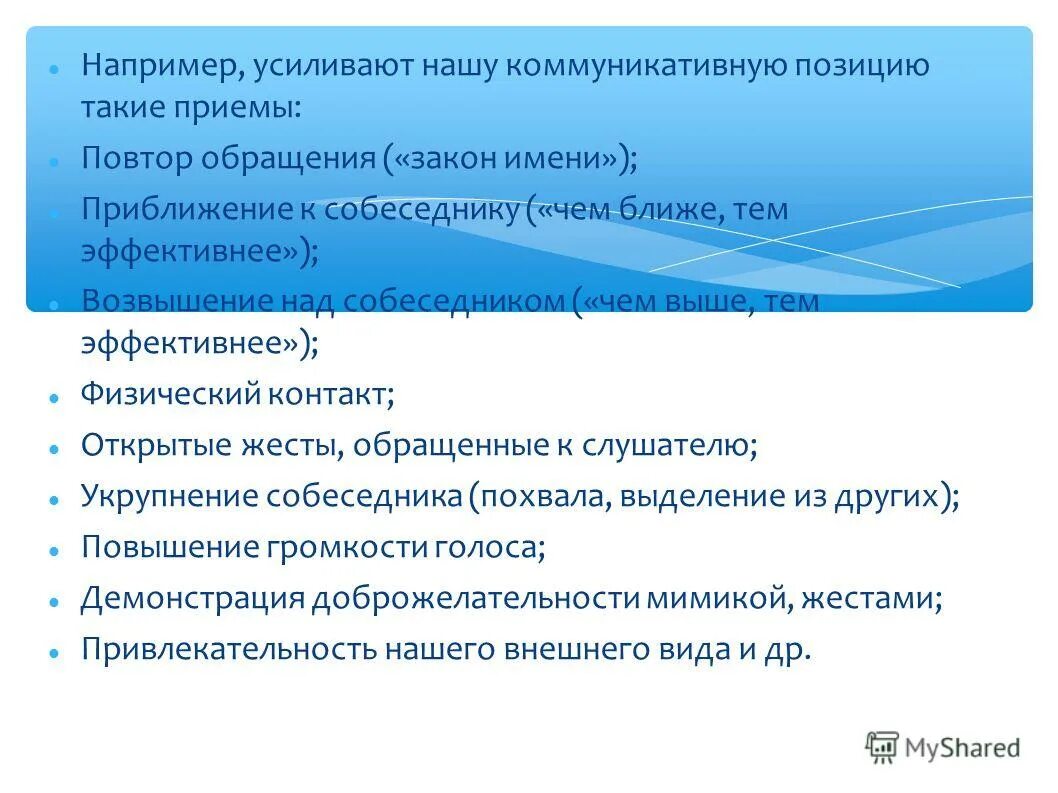 - Например, усиливают нашу коммуникативную позицию такие приемы:
- Повтор обращения («закон имени»);
- Приближение к собеседнику («чем ближе, тем эффективнее»);
- Возвышение над собеседником («чем выше, тем эффективнее»);
- Физический контакт;
- Открытые жесты, обращенные к слушателю;
- Укрупнение собеседника (похвала, выделение из других);
- Повышение громкости голоса;
- Демонстрация доброжелательности мимикой, жестами;
- Привлекательность нашего внешнего вида и др.

MyShared